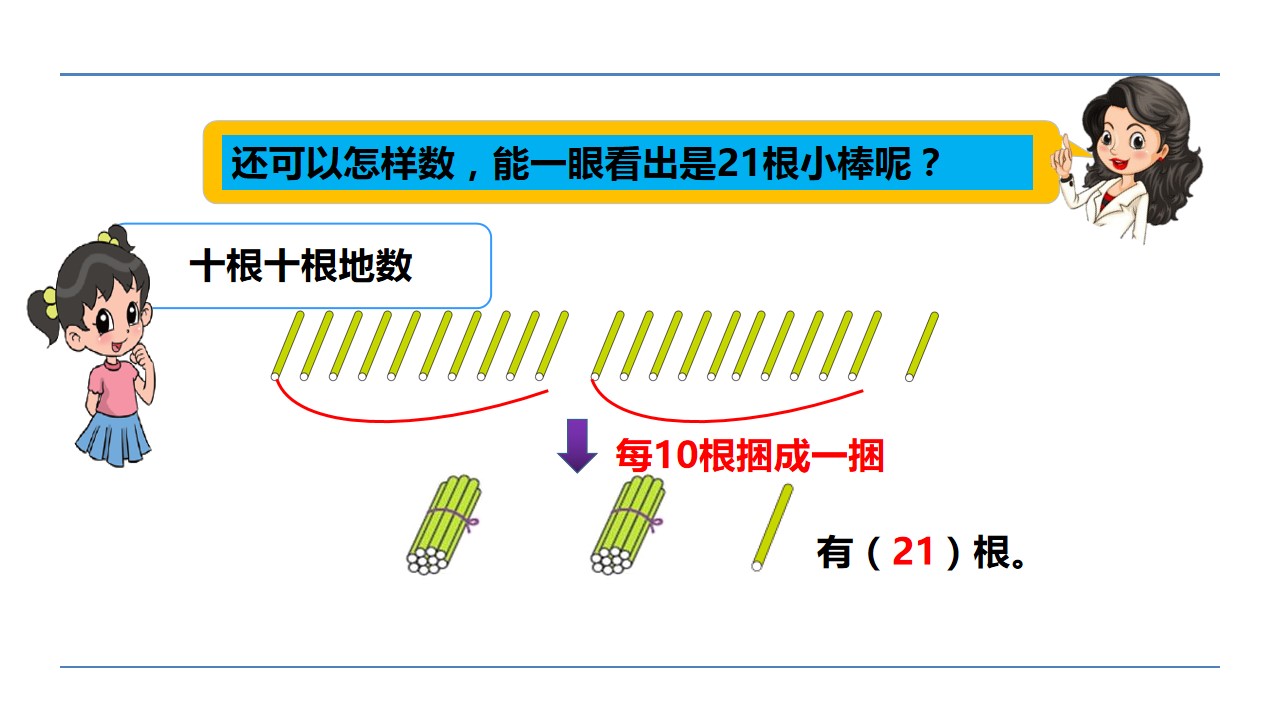 还可以怎样数，能一眼看出是21根小棒呢？

十根十根地数

每10根捆成一捆

有（21）根。